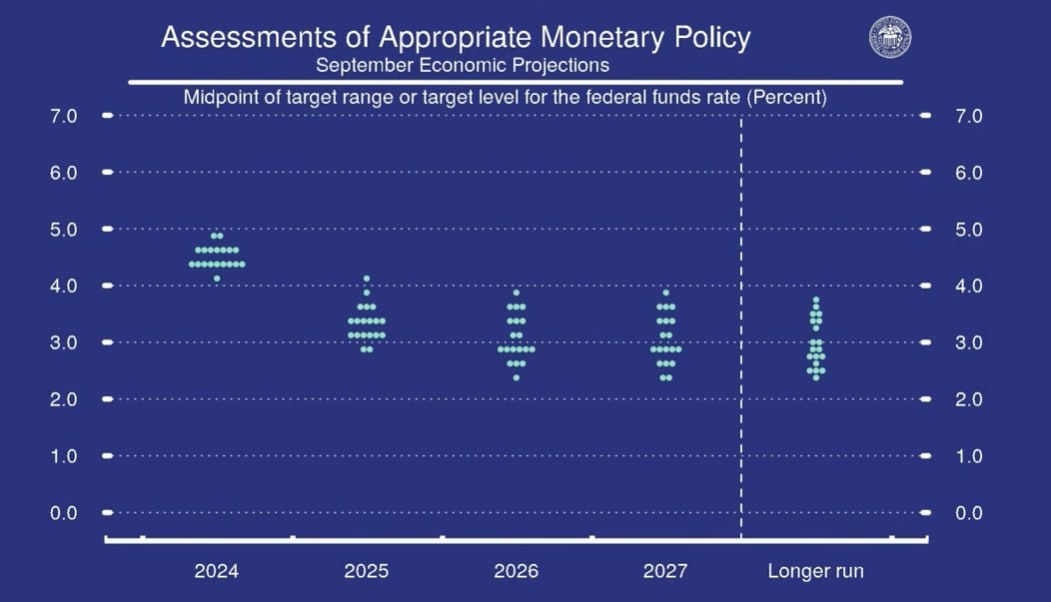 Assessments of Appropriate Monetary Policy
September Economic Projections

Midpoint of target range or target level for the federal funds rate (Percent)

7.0
6.0
5.0
4.0
3.0
2.0
1.0
0.0

7.0
6.0
5.0
4.0
3.0
2.0
1.0
0.0

2024
2025
2026
2027
Longer run